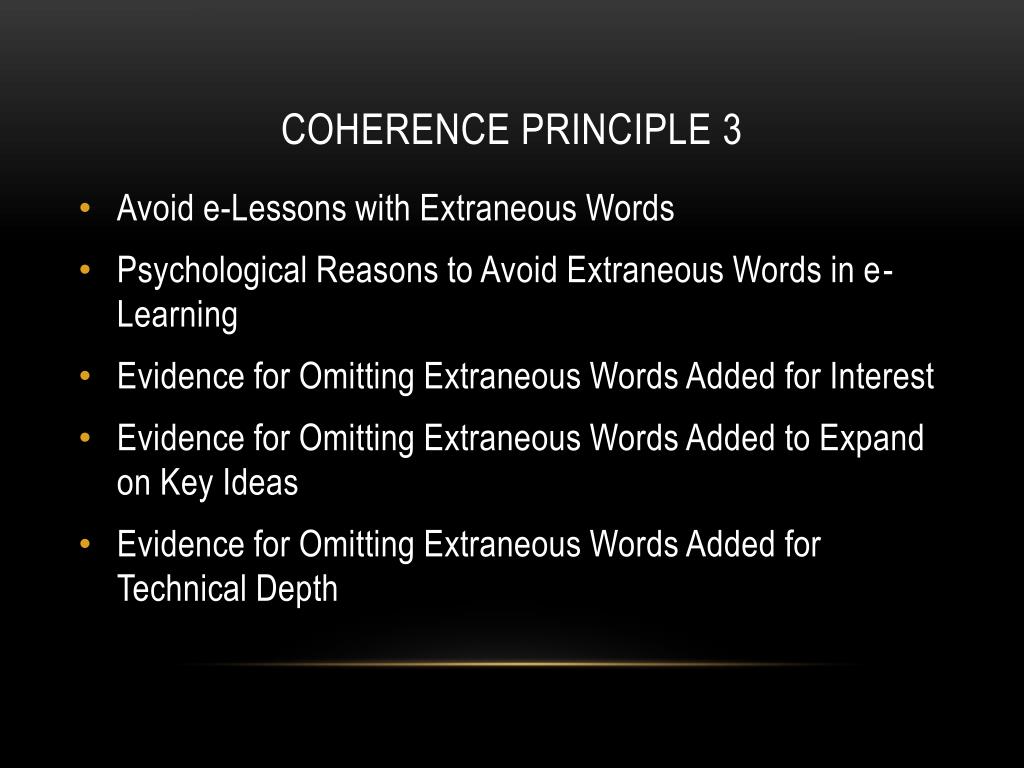 COHERENCE PRINCIPLE 3

• Avoid e-Lessons with Extraneous Words
• Psychological Reasons to Avoid Extraneous Words in e-Learning
• Evidence for Omitting Extraneous Words Added for Interest
• Evidence for Omitting Extraneous Words Added to Expand on Key Ideas
• Evidence for Omitting Extraneous Words Added for Technical Depth